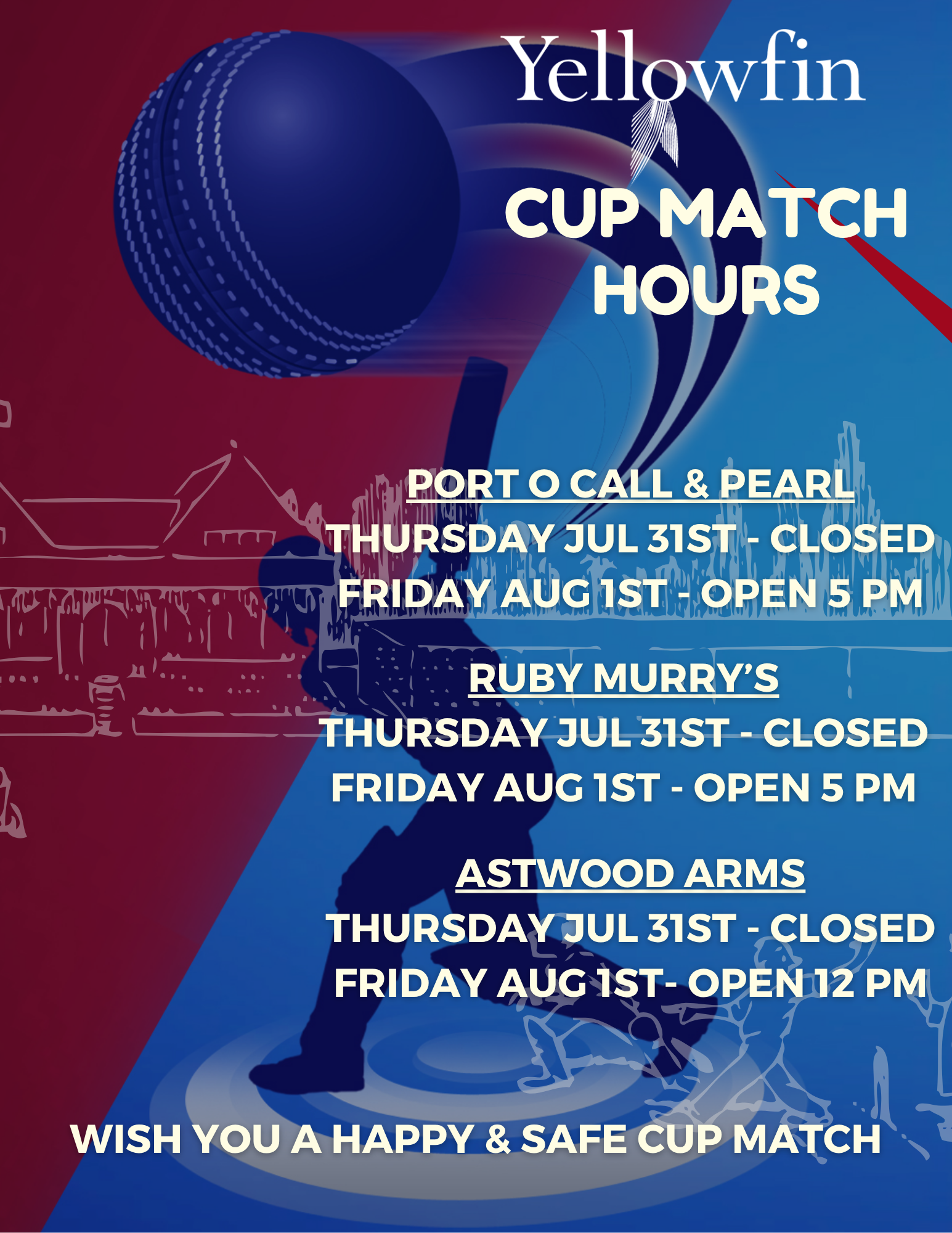 Yellowfin

CUP MATCH HOURS

PORT O CALL & PEARL
THURSDAY JUL 31ST - CLOSED
FRIDAY AUG 1ST - OPEN 5 PM

RUBY MURRY'S
THURSDAY JUL 31ST - CLOSED
FRIDAY AUG 1ST - OPEN 5 PM

ASTWOOD ARMS
THURSDAY JUL 31ST - CLOSED
FRIDAY AUG 1ST- OPEN 12 PM

WISH YOU A HAPPY & SAFE CUP MATCH